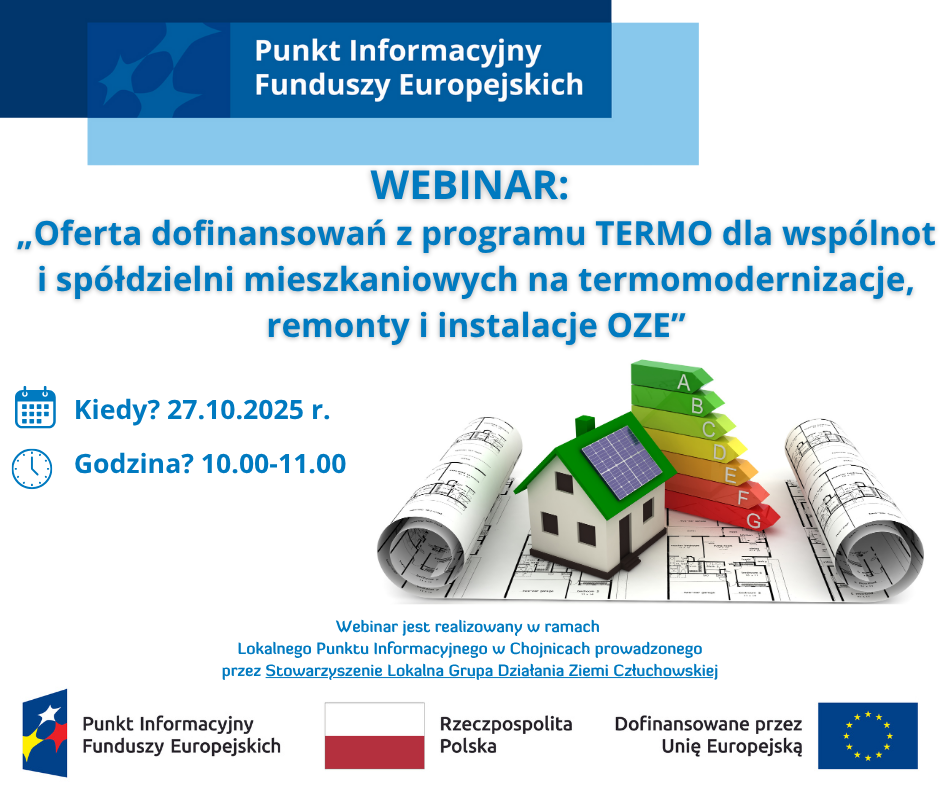 Punkt Informacyjny
Funduszy Europejskich

WEBINAR:
„Oferta dofinansowań z programu TERMO dla wspólnot i spółdzielni mieszkaniowych na termomodernizacje, remonty i instalacje OZE”

Kiedy? 27.10.2025 r.

Godzina? 10.00-11.00

A
B
C
D
E
F
G

Webinar jest realizowany w ramach Lokalnego Punktu Informacyjnego w Chojnicach prowadzonego przez Stowarzyszenie Lokalna Grupa Działania Ziemi Człuchowskiej

Punkt Informacyjny
Funduszy Europejskich

Rzeczpospolita
Polska

Dofinansowane przez
Unię Europejską